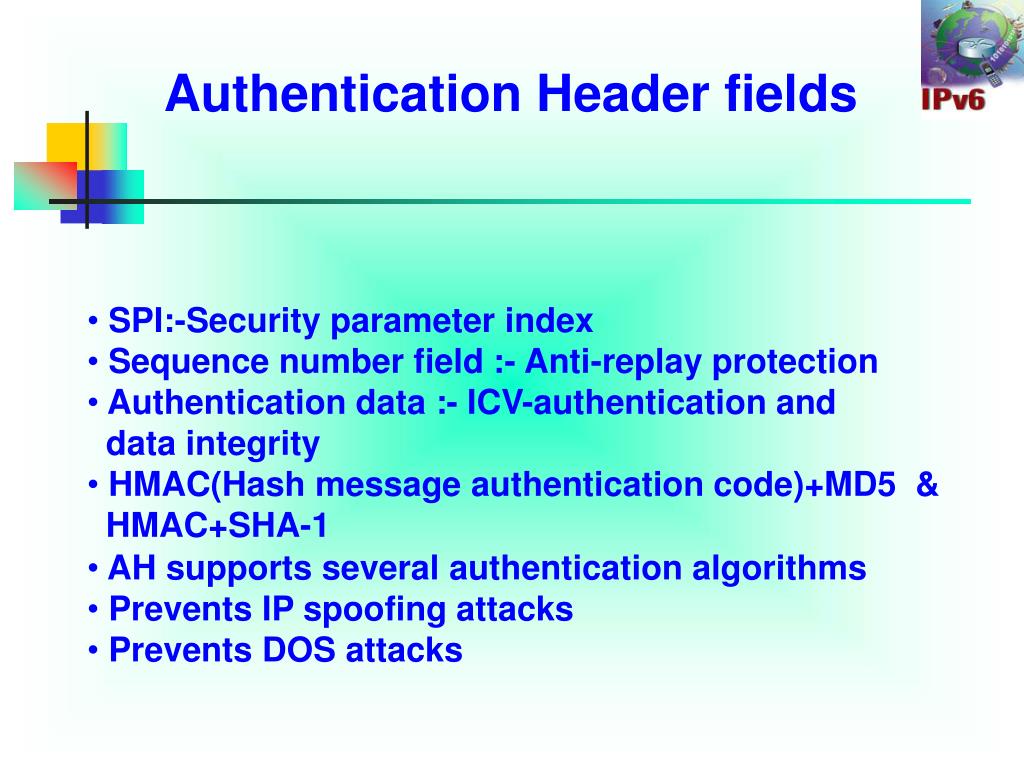 Authentication Header fields

IPv6

• SPI:-Security parameter index
• Sequence number field :- Anti-replay protection
• Authentication data :- ICV-authentication and data integrity
• HMAC(Hash message authentication code)+MD5 & HMAC+SHA-1
• AH supports several authentication algorithms
• Prevents IP spoofing attacks
• Prevents DOS attacks